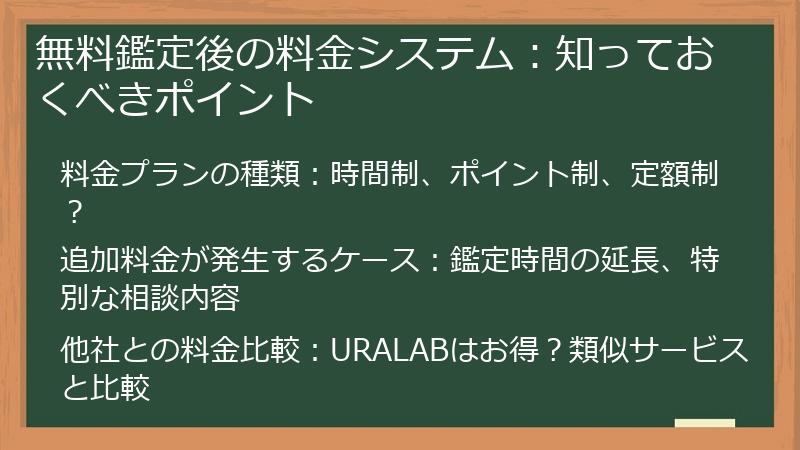 無料鑑定後の料金システム：知っておくべきポイント

料金プランの種類：時間制、ポイント制、定額制？

追加料金が発生するケース：鑑定時間の延長、特別な相談内容

他社との料金比較：URALABはお得？類似サービスと比較